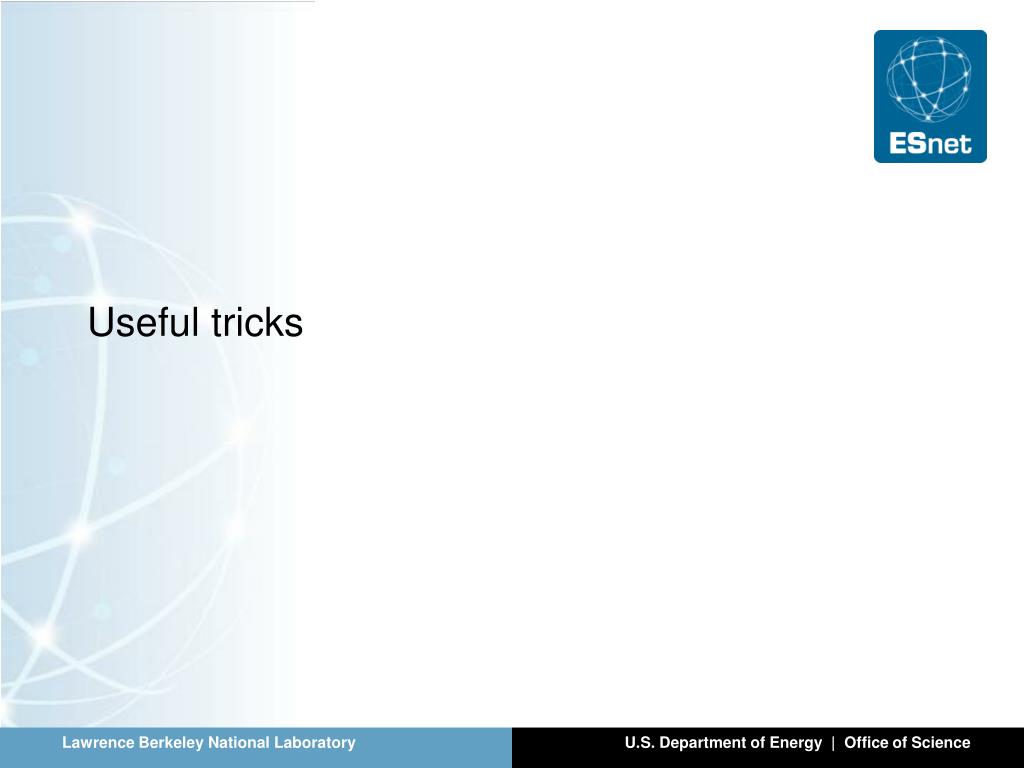 ESnet

Useful tricks

Lawrence Berkeley National Laboratory

U.S. Department of Energy | Office of Science